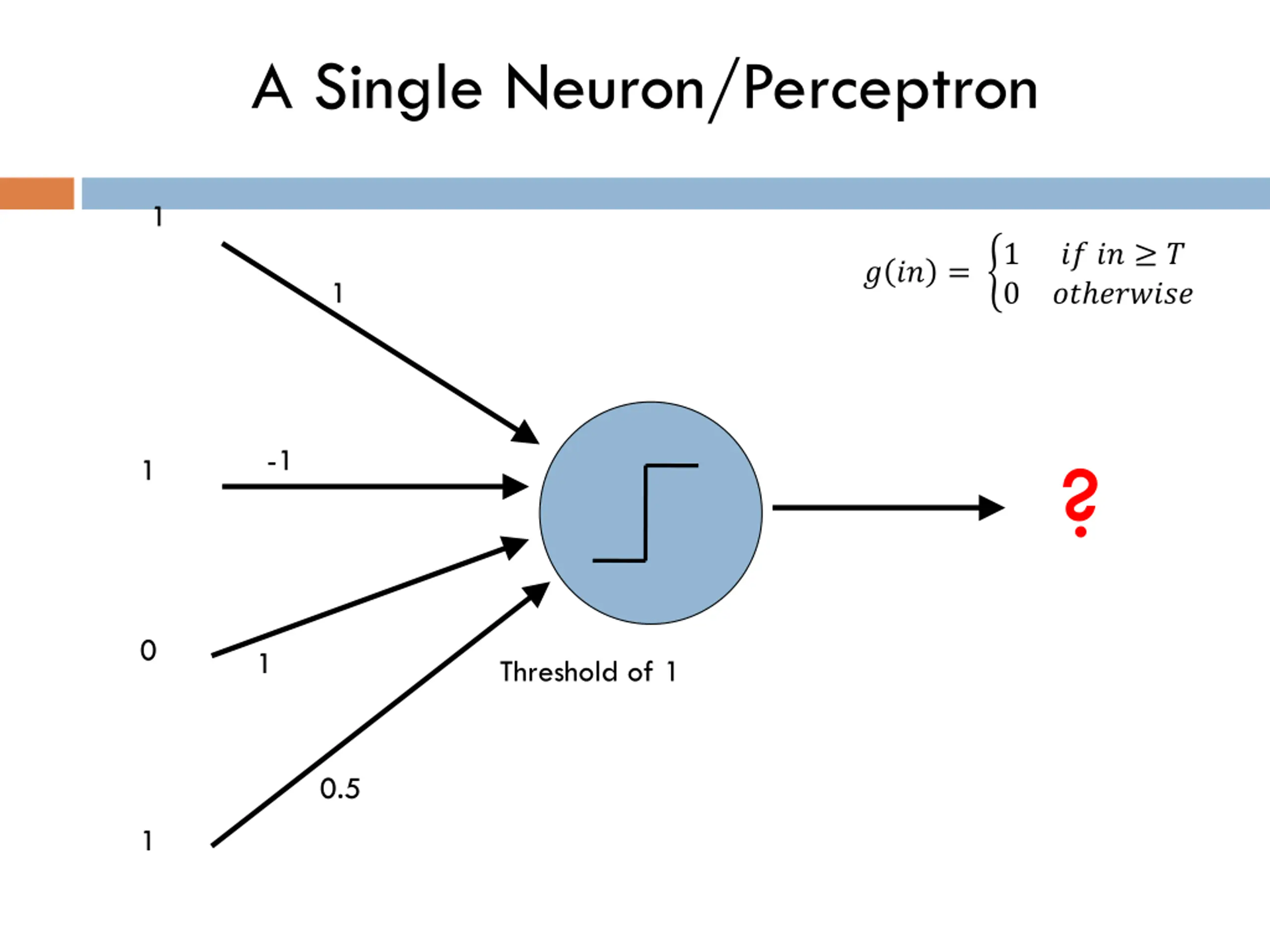 A Single Neuron/Perceptron

1

1

$g(in) = \begin{cases} 1 & if\ in \geq T \\ 0 & otherwise \end{cases}$

1

-1

?

0

1

Threshold of 1

0.5

1